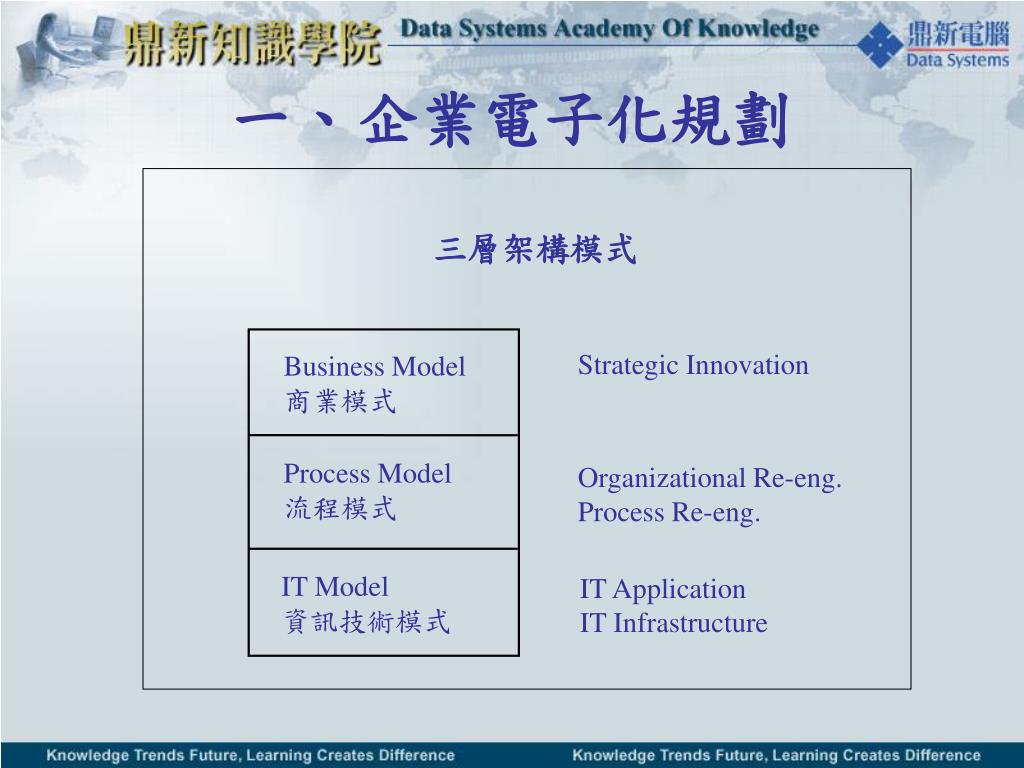 鼎新知識學院 Data Systems Academy Of Knowledge

鼎新電腦 Data Systems

一、企業電子化規劃

三層架構模式

Business Model
商業模式

Strategic Innovation

Process Model
流程模式

Organizational Re-eng.
Process Re-eng.

IT Model
資訊技術模式

IT Application
IT Infrastructure

Knowledge Trends Future, Learning Creates Difference

Knowledge Trends Future, Learning Creates Difference